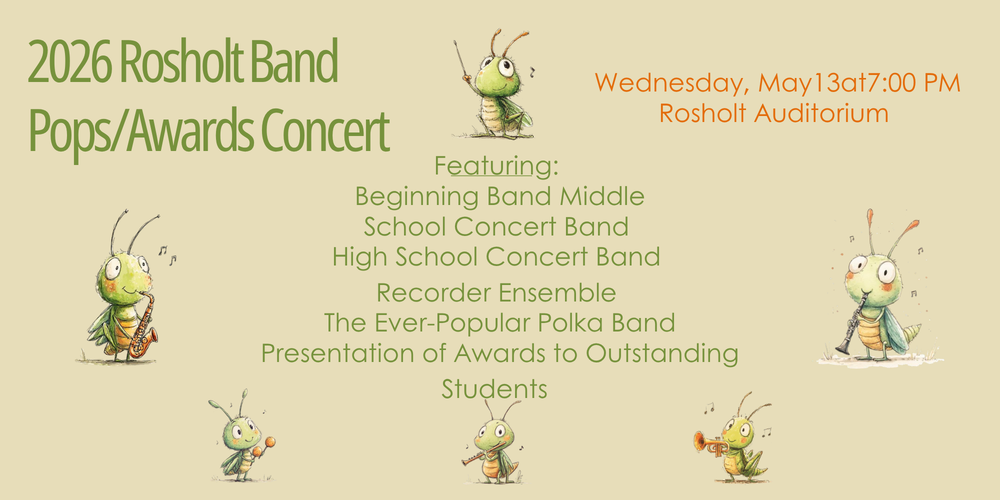 2026 Rosholt Band
Pops/Awards Concert

Wednesday, May13at7:00 PM
Rosholt Auditorium

Featuring:
Beginning Band Middle
School Concert Band
High School Concert Band
Recorder Ensemble
The Ever-Popular Polka Band
Presentation of Awards to Outstanding
Students